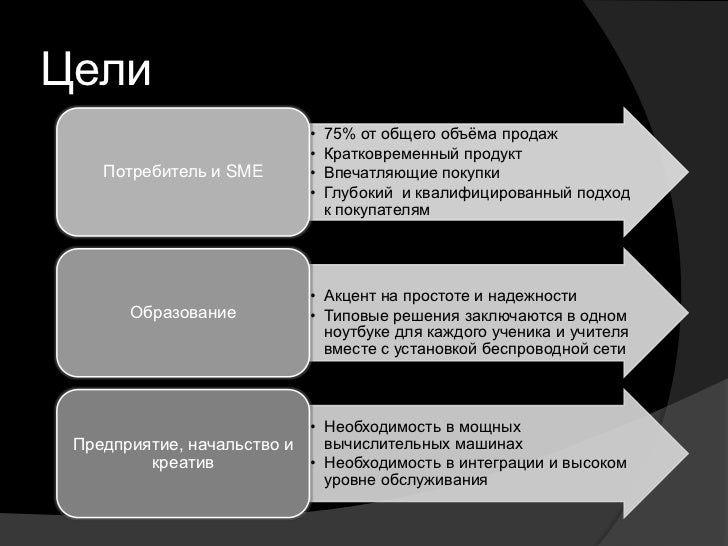 Цели

Потребитель и SME

• 75% от общего объёма продаж
• Кратковременный продукт
• Впечатляющие покупки
• Глубокий  и квалифицированный подход к покупателям

Образование

• Акцент на простоте и надежности
• Типовые решения заключаются в одном ноутбуке для каждого ученика и учителя вместе с установкой беспроводной сети

Предприятие, начальство и креатив

• Необходимость в мощных вычислительных машинах
• Необходимость в интеграции и высоком уровне обслуживания